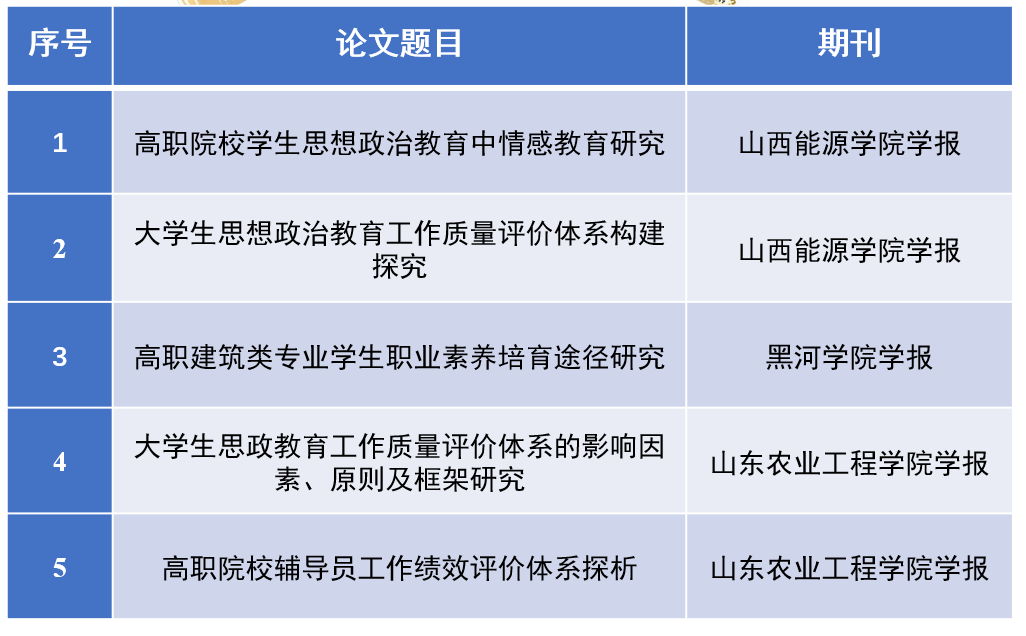 | 序号 | 论文题目 | 期刊 |
|---|---|---|
| 1 | 高职院校学生思想政治教育中情感教育研究 | 山西能源学院学报 |
| 2 | 大学生思想政治教育工作质量评价体系构建探究 | 山西能源学院学报 |
| 3 | 高职建筑类专业学生职业素养培育途径研究 | 黑河学院学报 |
| 4 | 大学生思政教育工作质量评价体系的影响因素、原则及框架研究 | 山东农业工程学院学报 |
| 5 | 高职院校辅导员工作绩效评价体系探析 | 山东农业工程学院学报 |